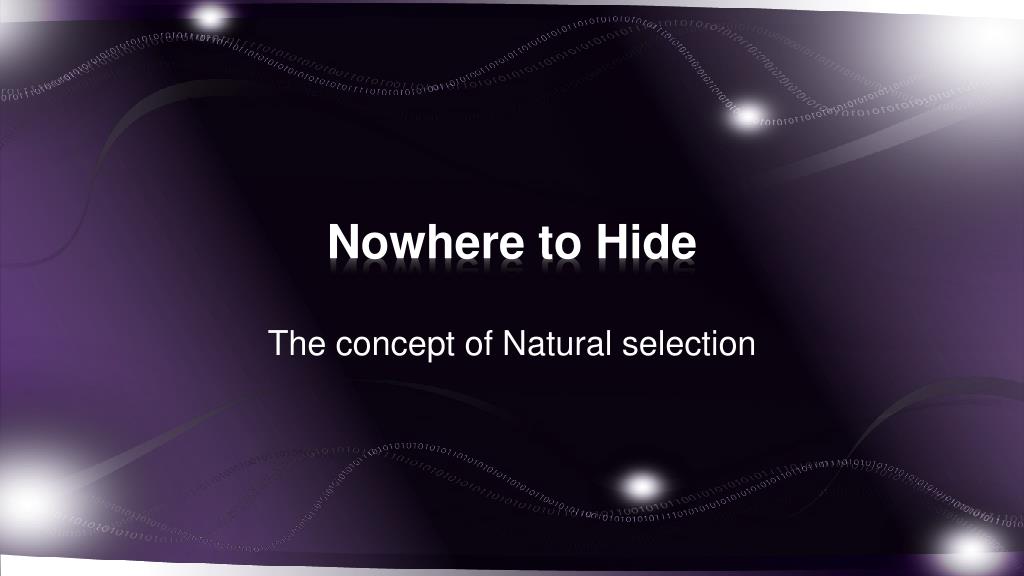 Nowhere to Hide

The concept of Natural selection